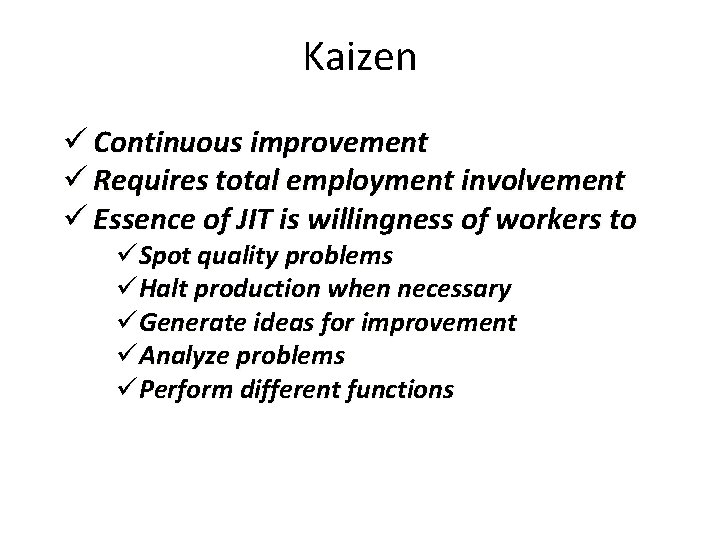 Kaizen

✓ Continuous improvement
✓ Requires total employment involvement
✓ Essence of JIT is willingness of workers to
✓ Spot quality problems
✓ Halt production when necessary
✓ Generate ideas for improvement
✓ Analyze problems
✓ Perform different functions